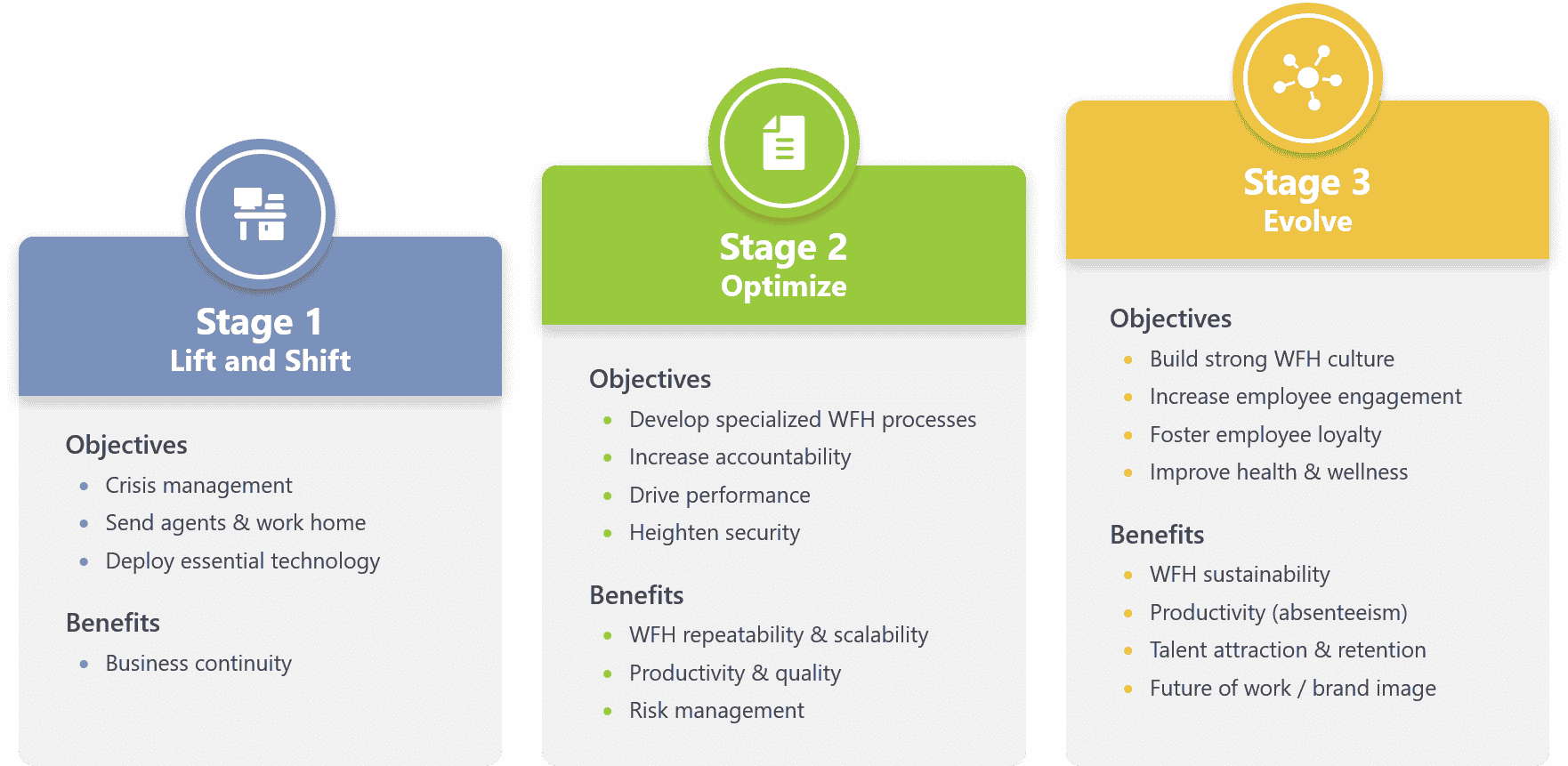 Stage 1
Lift and Shift

Objectives
- Crisis management
- Send agents & work home
- Deploy essential technology

Benefits
- Business continuity

Stage 2
Optimize

Objectives
- Develop specialized WFH processes
- Increase accountability
- Drive performance
- Heighten security

Benefits
- WFH repeatability & scalability
- Productivity & quality
- Risk management

Stage 3
Evolve

Objectives
- Build strong WFH culture
- Increase employee engagement
- Foster employee loyalty
- Improve health & wellness

Benefits
- WFH sustainability
- Productivity (absenteeism)
- Talent attraction & retention
- Future of work / brand image